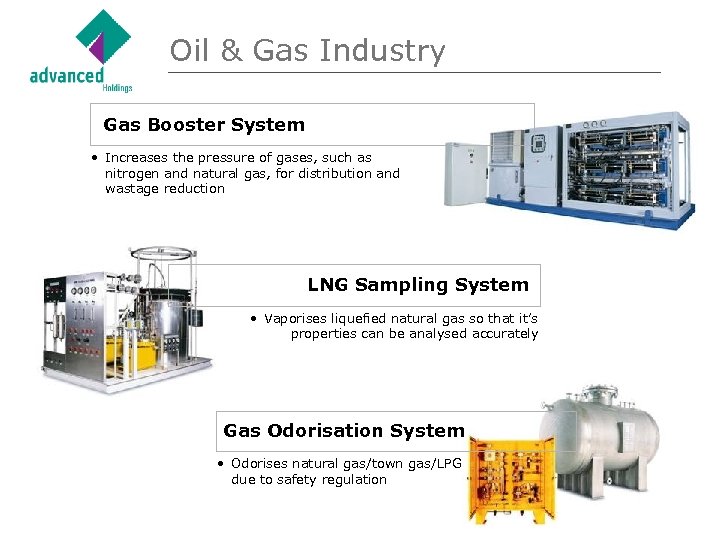 advanced Holdings

Oil & Gas Industry

Gas Booster System

• Increases the pressure of gases, such as nitrogen and natural gas, for distribution and wastage reduction

LNG Sampling System

• Vaporises liquefied natural gas so that it's properties can be analysed accurately

Gas Odorisation System

• Odorises natural gas/town gas/LPG due to safety regulation